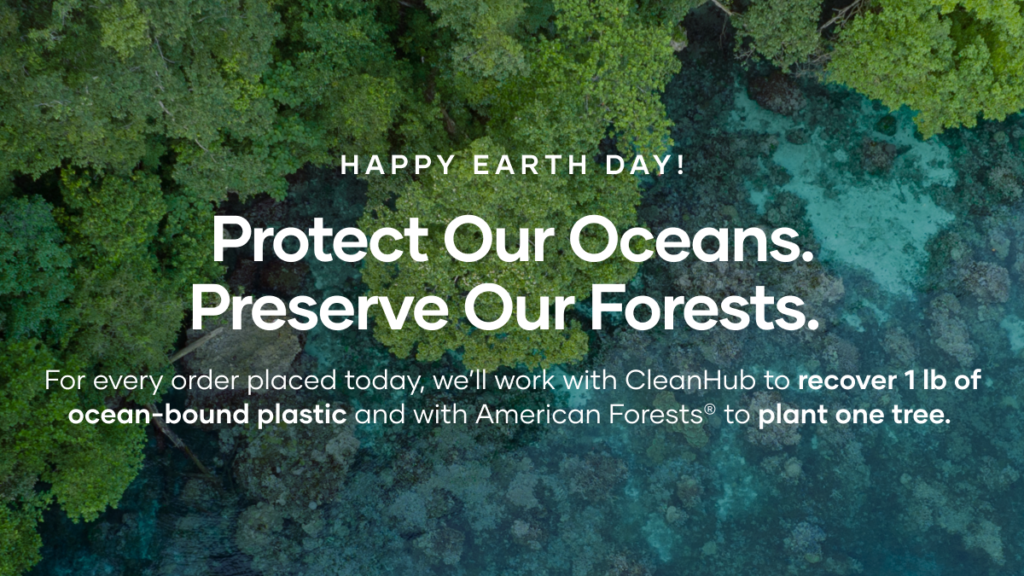 HAPPY EARTH DAY!

Protect Our Oceans. Preserve Our Forests.

For every order placed today, we'll work with CleanHub to recover 1 lb of ocean-bound plastic and with American Forests® to plant one tree.